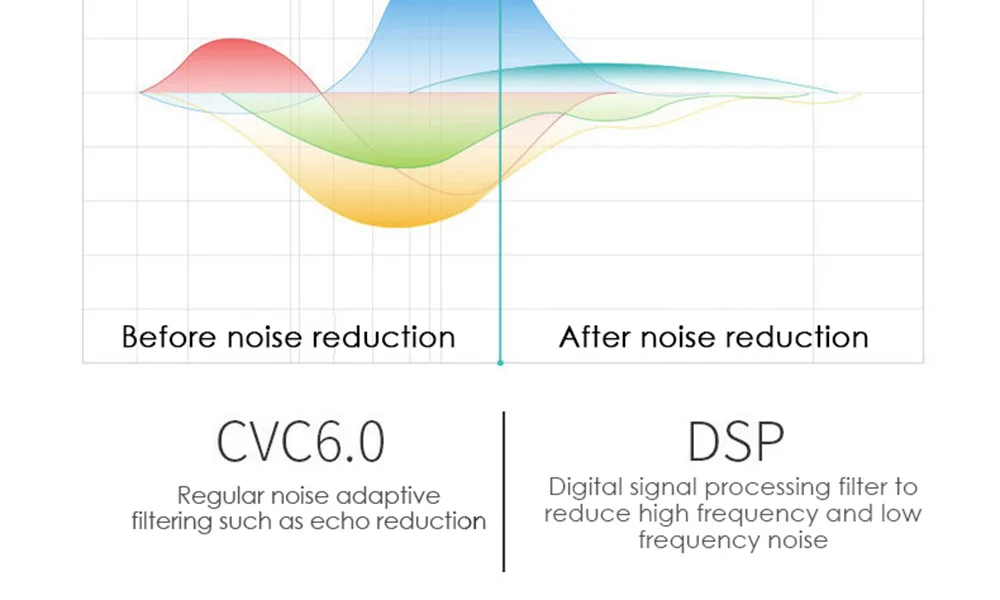 Before noise reduction

After noise reduction

CVC6.0

Regular noise adaptive filtering such as echo reduction

DSP

Digital signal processing filter to reduce high frequency and low frequency noise